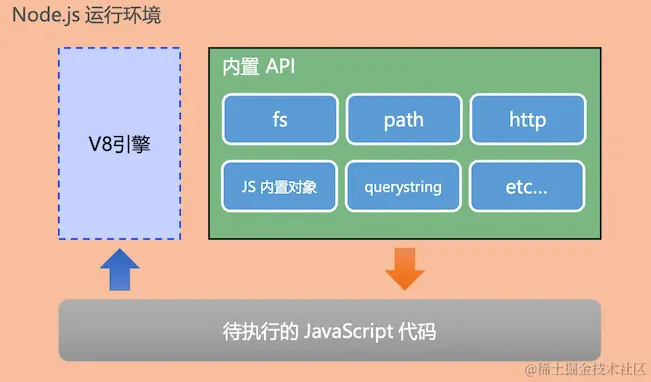 Node.js 运行环境

V8引擎

内置 API

fs

path

http

JS 内置对象

querystring

etc...

待执行的 JavaScript 代码

@稀土掘金技术社区